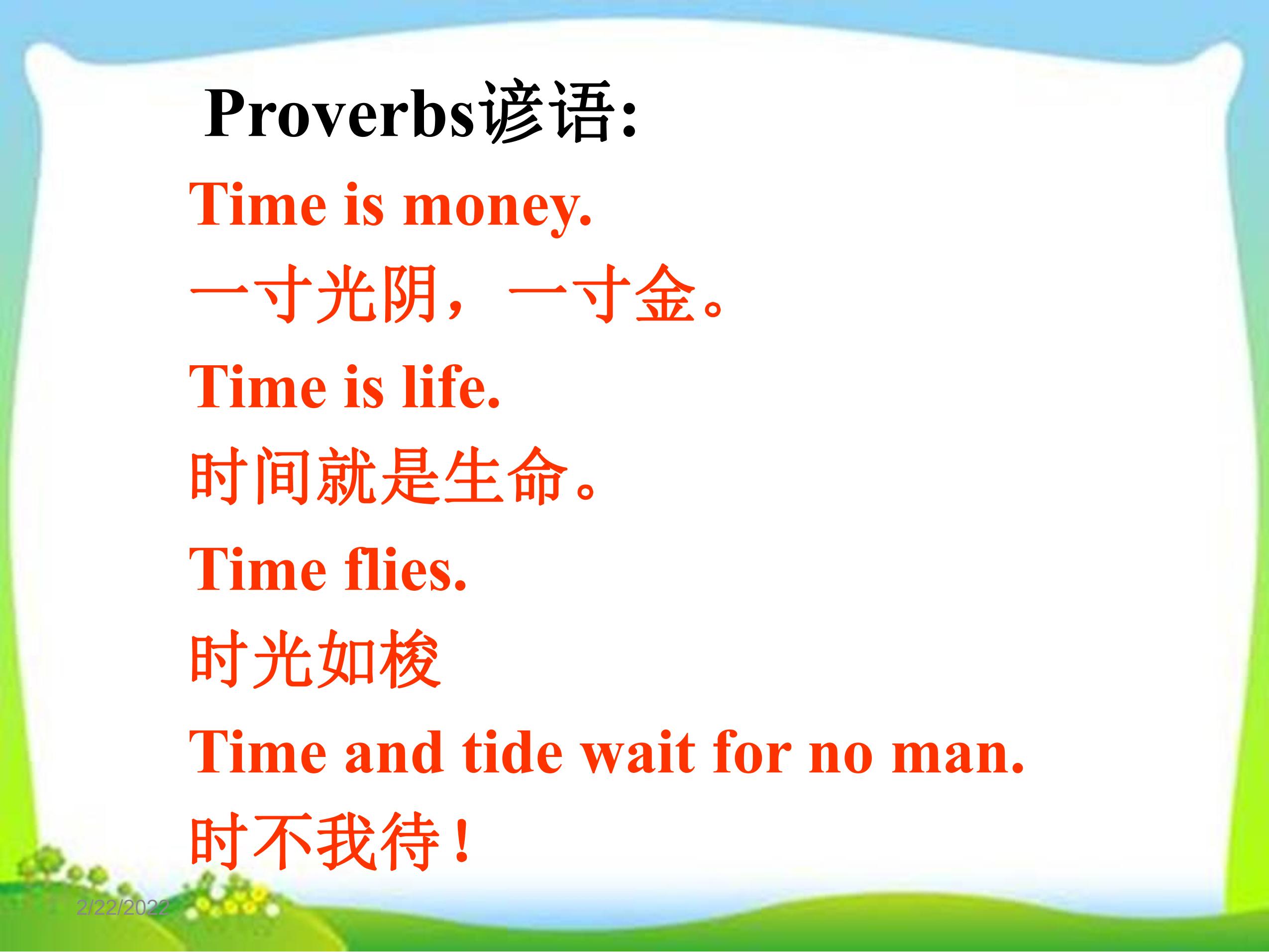 Proverbs谚语:

Time is money.

一寸光阴，一寸金。

Time is life.

时间就是生命。

Time flies.

时光如梭

Time and tide wait for no man.

时不我待！

2/22/2022